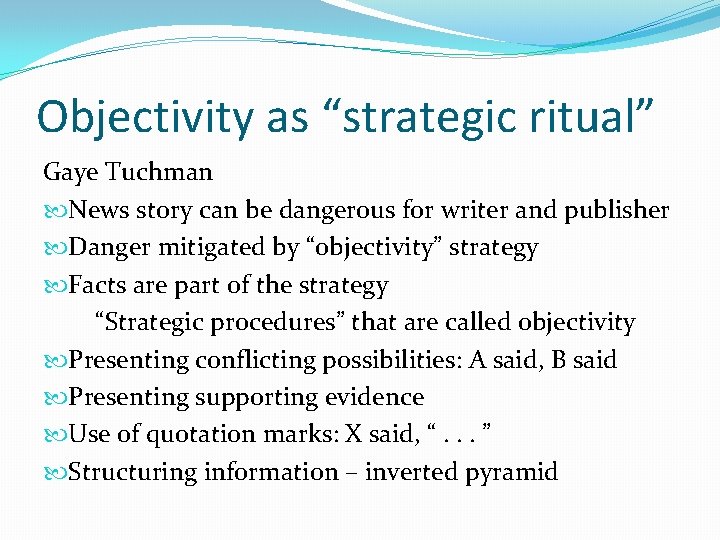 Objectivity as “strategic ritual”

Gaye Tuchman

News story can be dangerous for writer and publisher

Danger mitigated by “objectivity” strategy

Facts are part of the strategy

“Strategic procedures” that are called objectivity

Presenting conflicting possibilities: A said, B said

Presenting supporting evidence

Use of quotation marks: X said, “ . . . ”

Structuring information – inverted pyramid